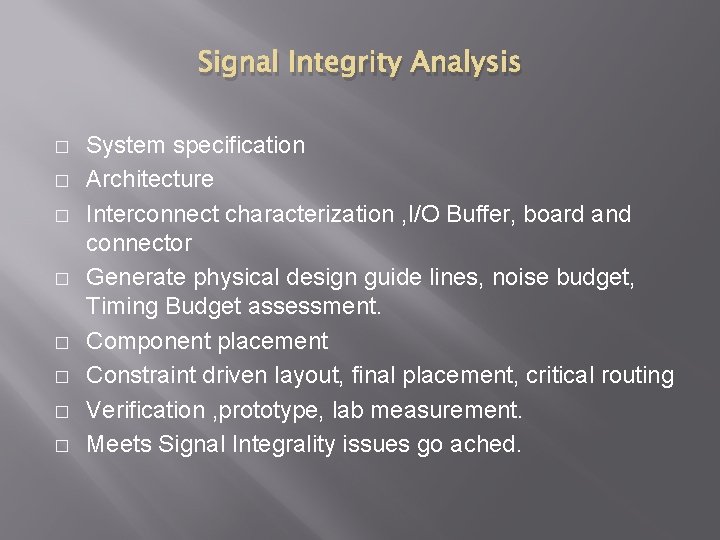 Signal Integrity Analysis

□ System specification
□ Architecture
□ Interconnect characterization ,I/O Buffer, board and connector
□ Generate physical design guide lines, noise budget, Timing Budget assessment.
□ Component placement
□ Constraint driven layout, final placement, critical routing
□ Verification ,prototype, lab measurement.
□ Meets Signal Integrality issues go ached.